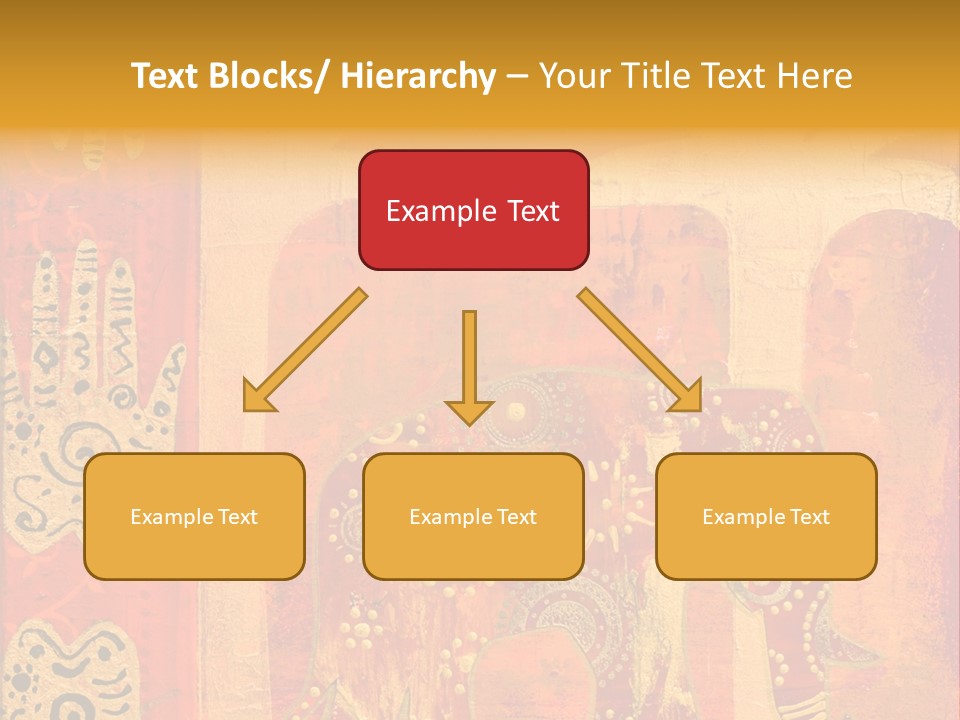 Text Blocks/ Hierarchy – Your Title Text Here

Example Text

Example Text

Example Text

Example Text